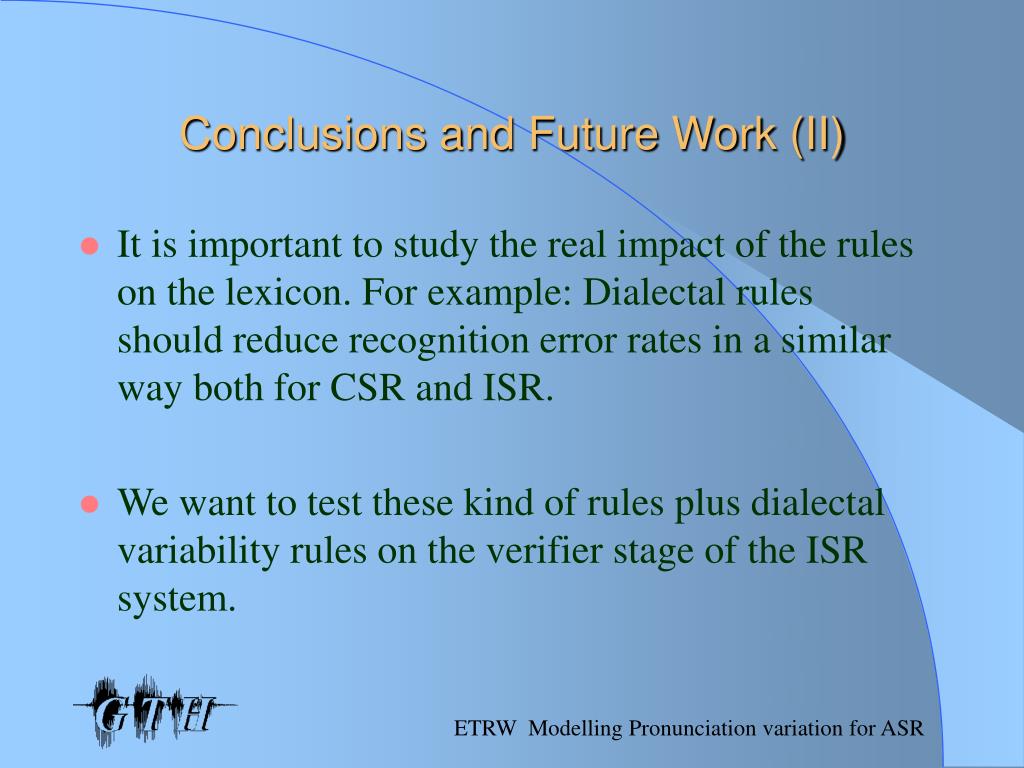 Conclusions and Future Work (II)

It is important to study the real impact of the rules on the lexicon. For example: Dialectal rules should reduce recognition error rates in a similar way both for CSR and ISR.

We want to test these kind of rules plus dialectal variability rules on the verifier stage of the ISR system.

GTH

ETRW Modelling Pronunciation variation for ASR